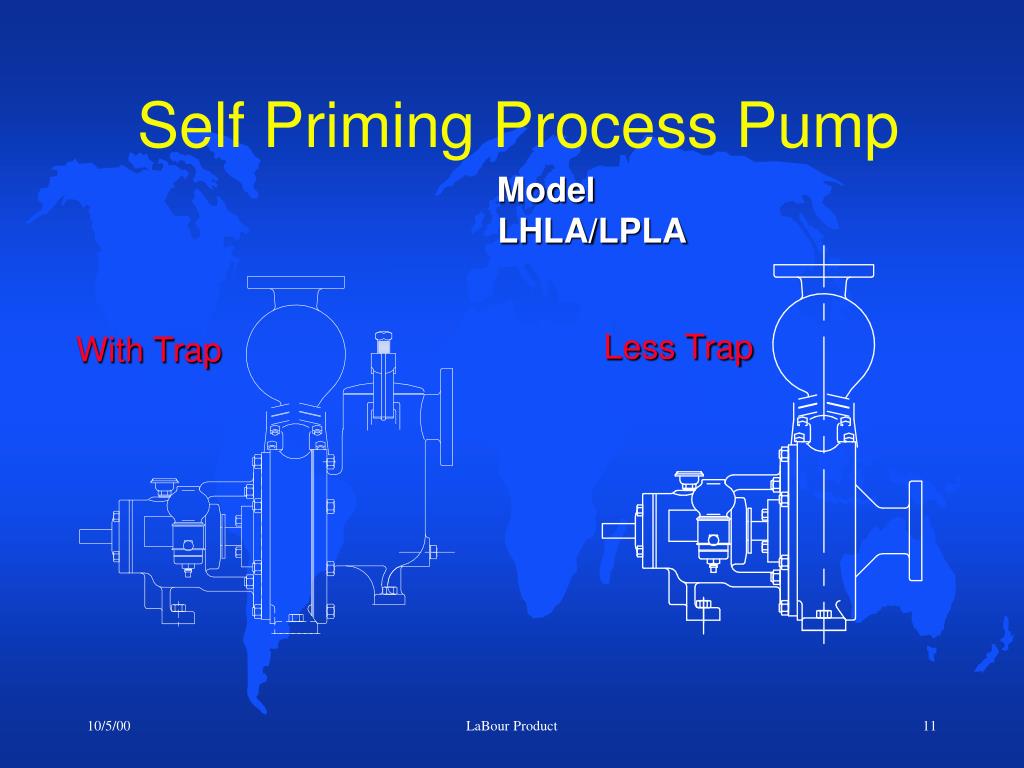 Self Priming Process Pump

Model
LHLA/LPLA

With Trap

Less Trap

10/5/00

LaBour Product

11